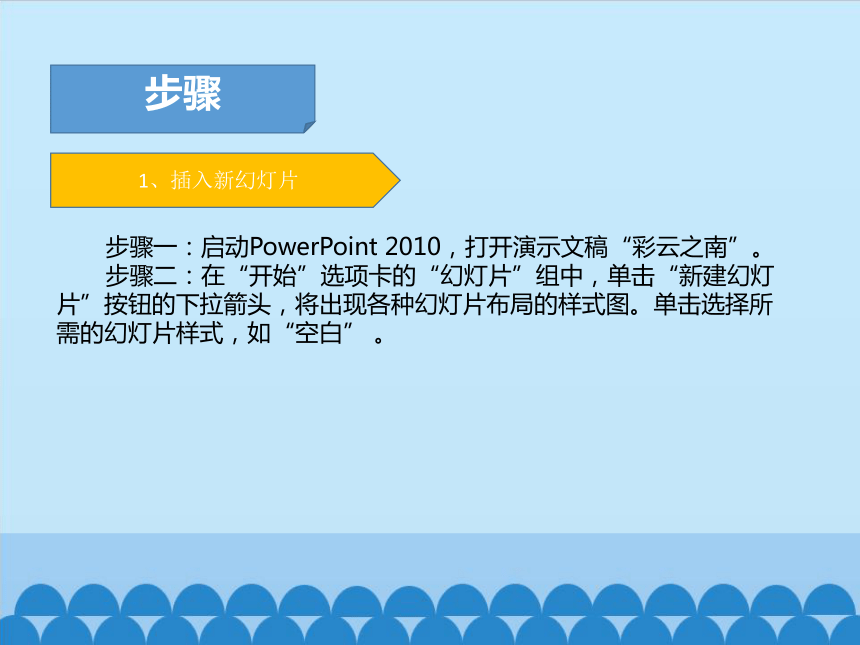 步骤

1、插入新幻灯片

步骤一：启动PowerPoint 2010，打开演示文稿“彩云之南”。

步骤二：在“开始”选项卡的“幻灯片”组中，单击“新建幻灯片”按钮的下拉箭头，将出现各种幻灯片布局的样式图。单击选择所需的幻灯片样式，如“空白”。